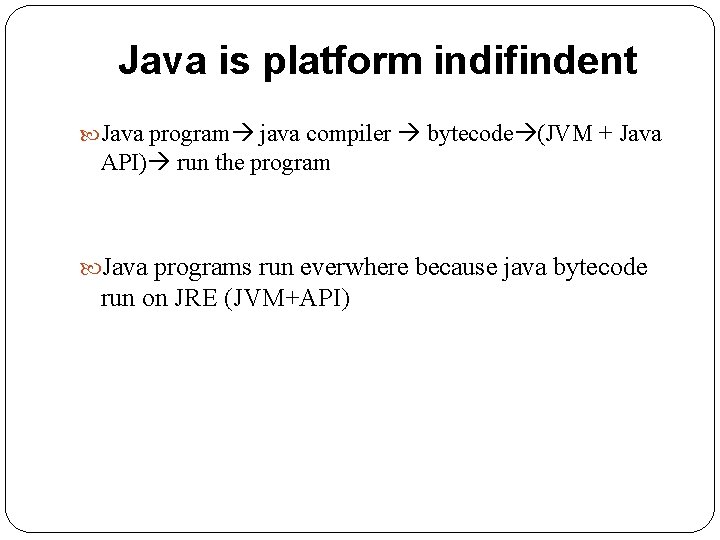 Java is platform indifindent

Java program→ java compiler → bytecode→(JVM + Java API)→ run the program

Java programs run everwhere because java bytecode run on JRE (JVM+API)